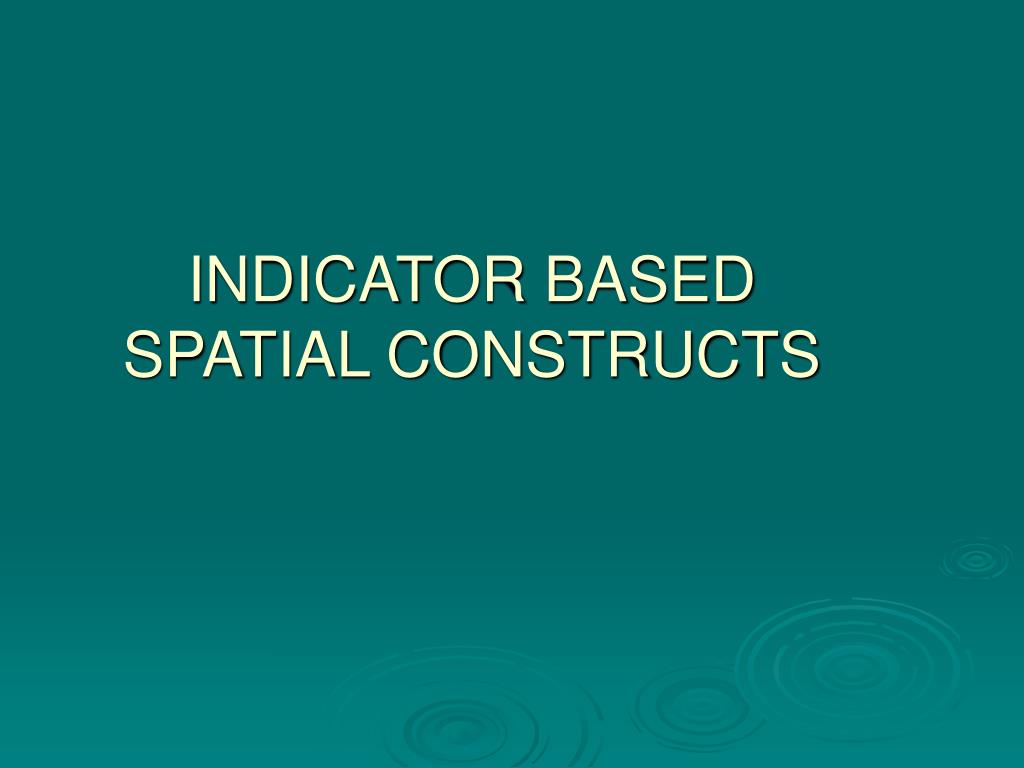 INDICATOR BASED SPATIAL CONSTRUCTS